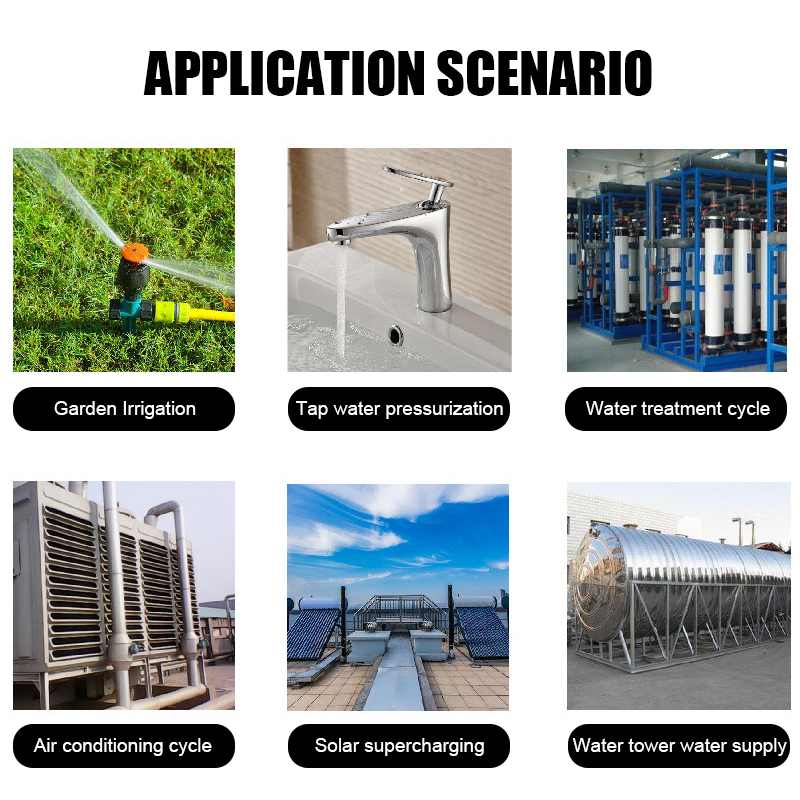 APPLICATION SCENARIO

Garden Irrigation

Tap water pressurization

Water treatment cycle

Air conditioning cycle

Solar supercharging

Water tower water supply